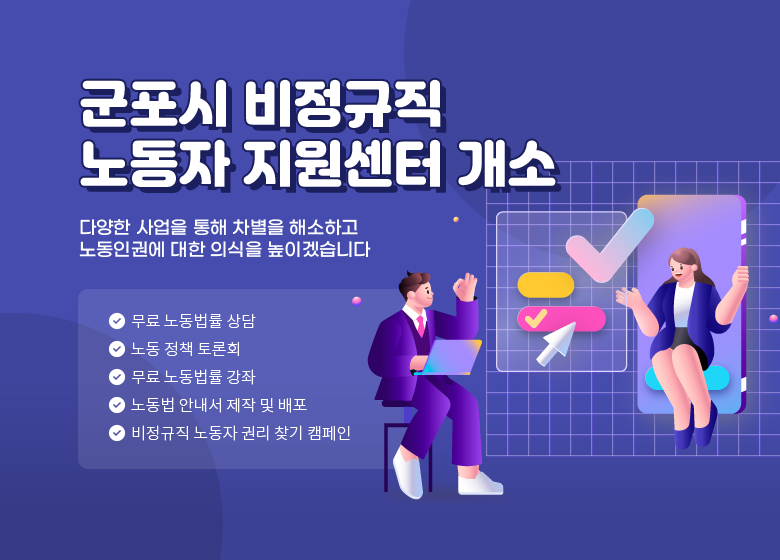 군포시 비정규직
노동자 지원센터 개소

다양한 사업을 통해 차별을 해소하고
노동인권에 대한 의식을 높이겠습니다

무료 노동법률 상담
노동 정책 토론회
무료 노동법률 강좌
노동법 안내서 제작 및 배포
비정규직 노동자 권리 찾기 캠페인